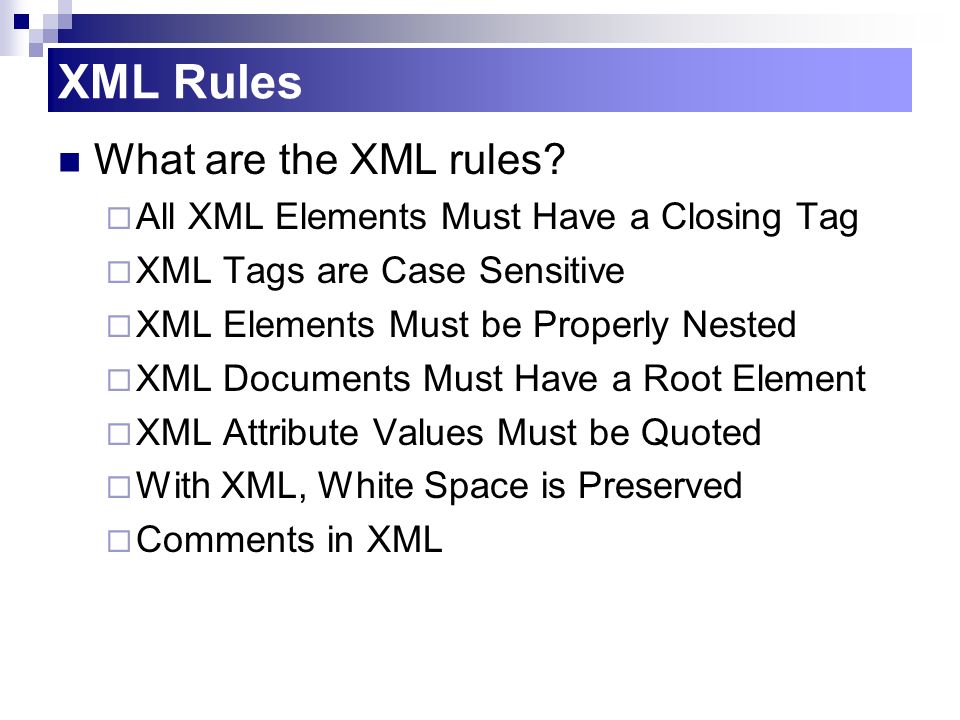 XML Rules

What are the XML rules?

All XML Elements Must Have a Closing Tag

XML Tags are Case Sensitive

XML Elements Must be Properly Nested

XML Documents Must Have a Root Element

XML Attribute Values Must be Quoted

With XML, White Space is Preserved

Comments in XML